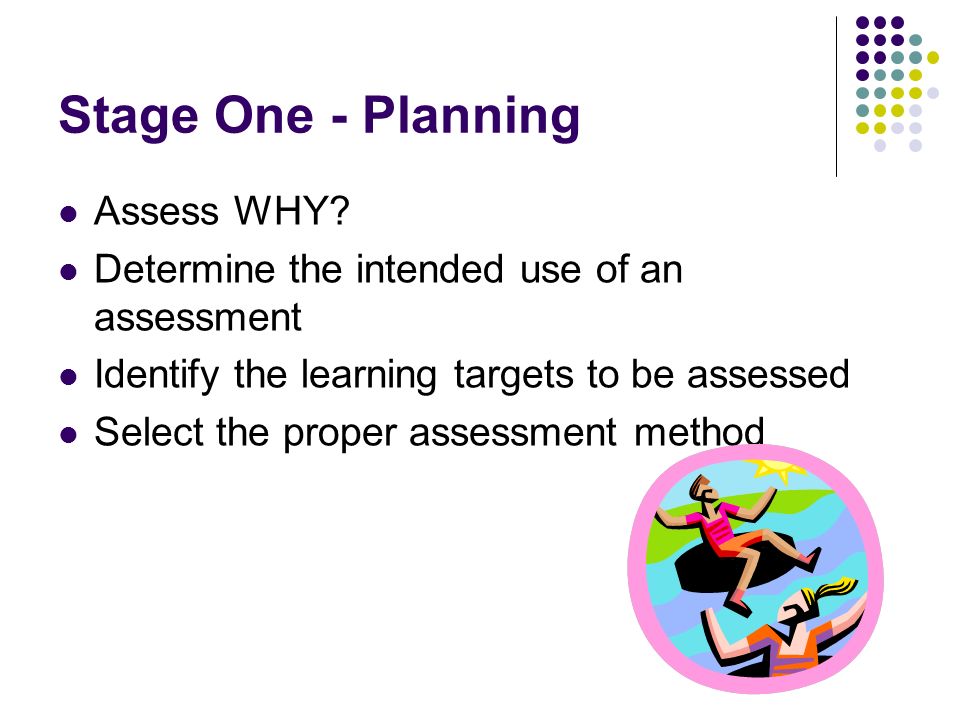 Stage One - Planning

- Assess WHY?
- Determine the intended use of an assessment
- Identify the learning targets to be assessed
- Select the proper assessment method